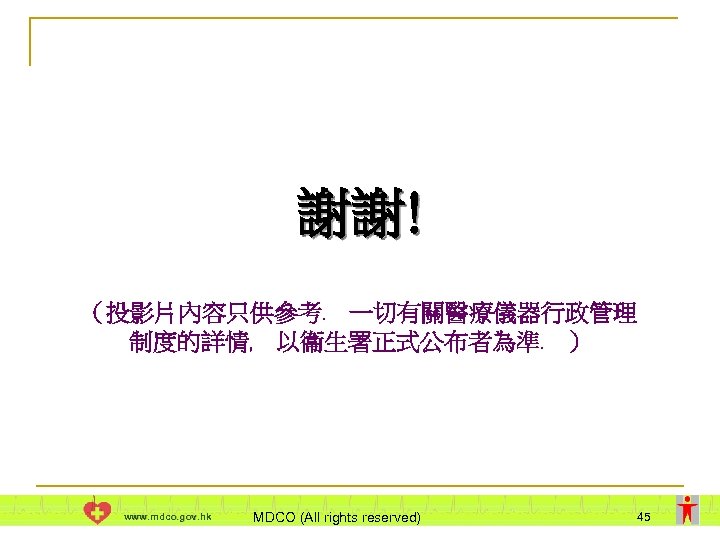 謝謝!

（投影片內容只供參考. 一切有關醫療儀器行政管理制度的詳情, 以衞生署正式公布者為準. ）

www.mdco.gov.hk

MDCO (All rights reserved)

45